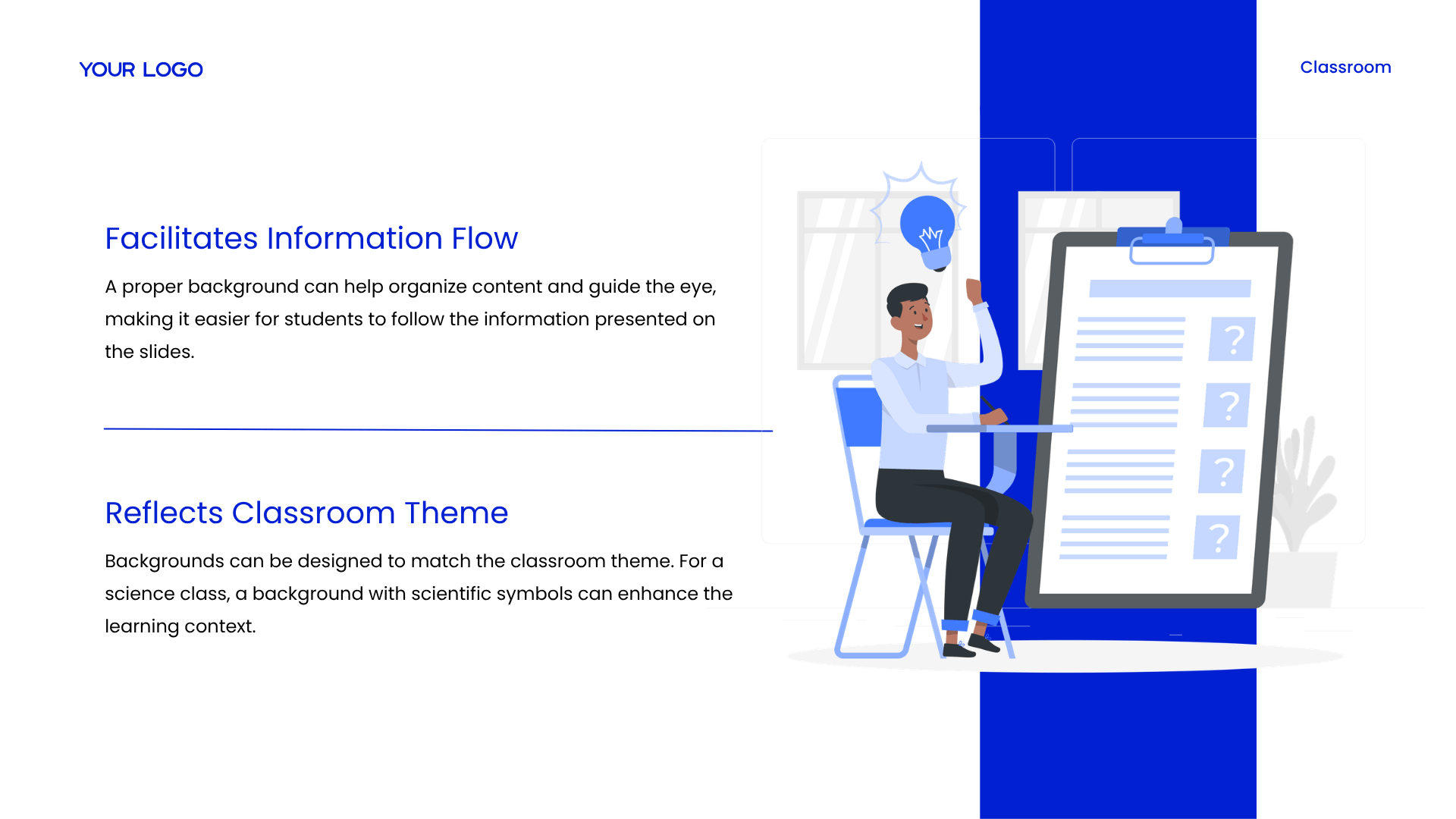 YOUR LOGO

Classroom

Facilitates Information Flow

A proper background can help organize content and guide the eye, making it easier for students to follow the information presented on the slides.

Reflects Classroom Theme

Backgrounds can be designed to match the classroom theme. For a science class, a background with scientific symbols can enhance the learning context.

?

?

?

?